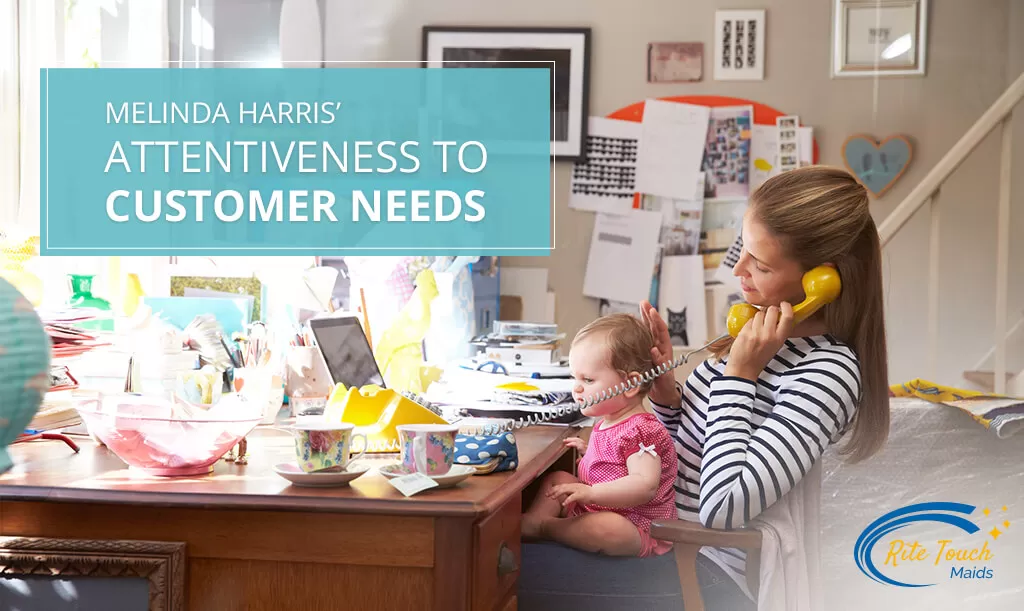 MELINDA HARRIS'
ATTENTIVENESS TO
CUSTOMER NEEDS

Rite Touch
Maids